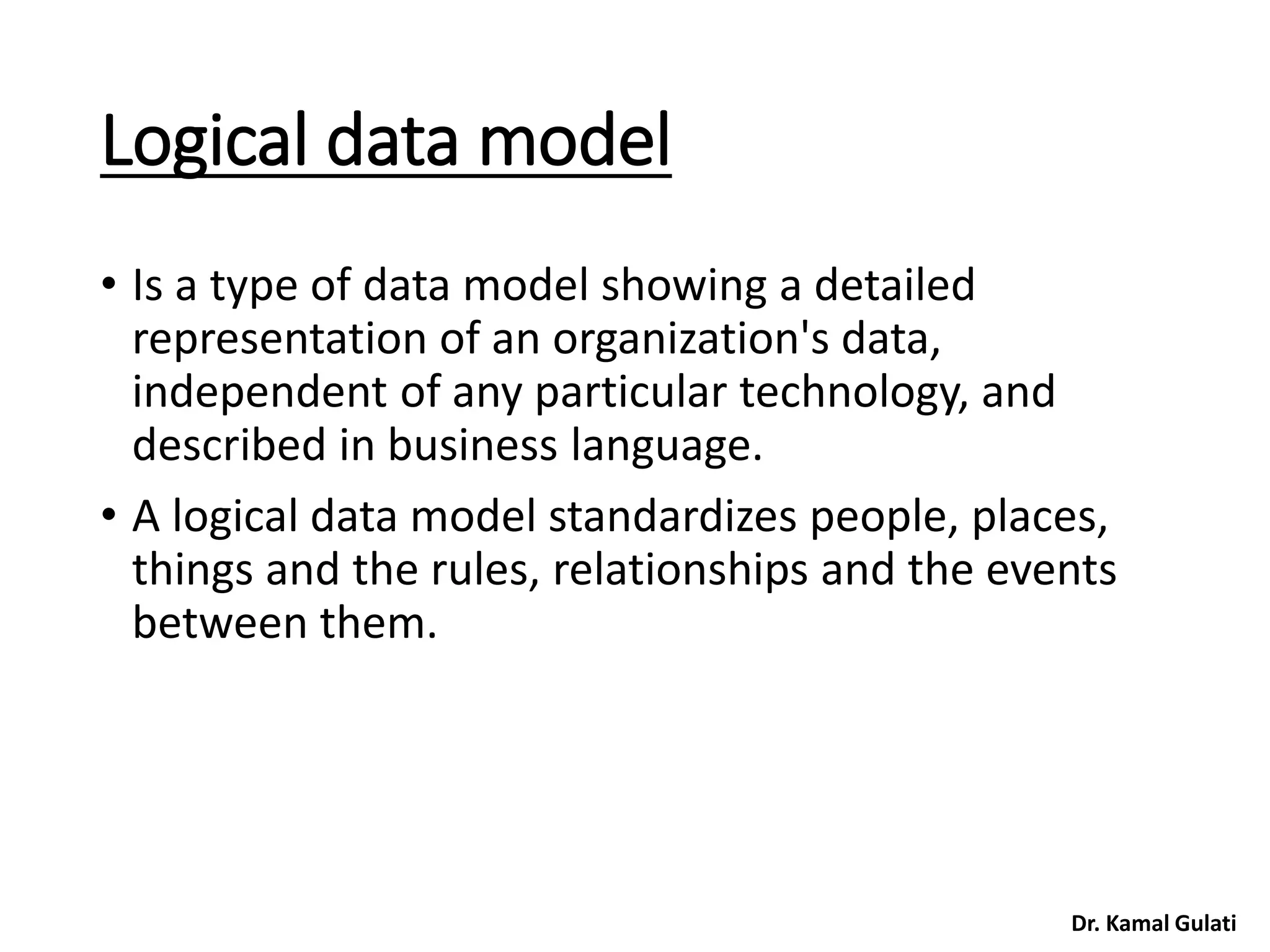 Logical data model

• Is a type of data model showing a detailed representation of an organization's data, independent of any particular technology, and described in business language.

• A logical data model standardizes people, places, things and the rules, relationships and the events between them.

Dr. Kamal Gulati